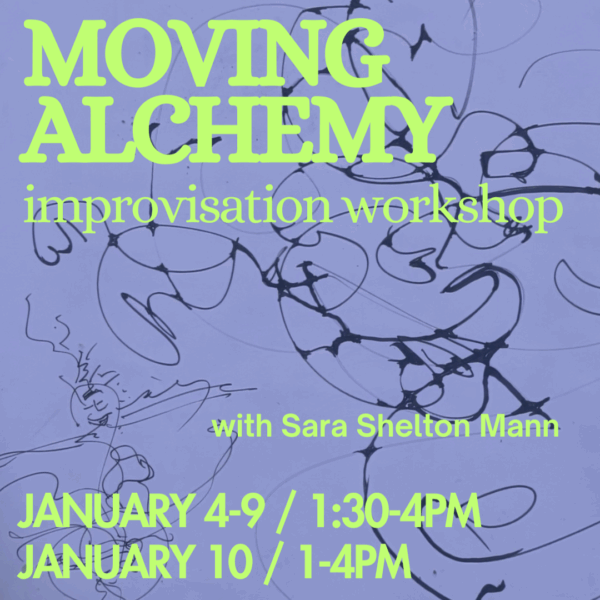 MOVING ALCHEMY
improvisation workshop

with Sara Shelton Mann

JANUARY 4-9 / 1:30-4PM
JANUARY 10 / 1-4PM